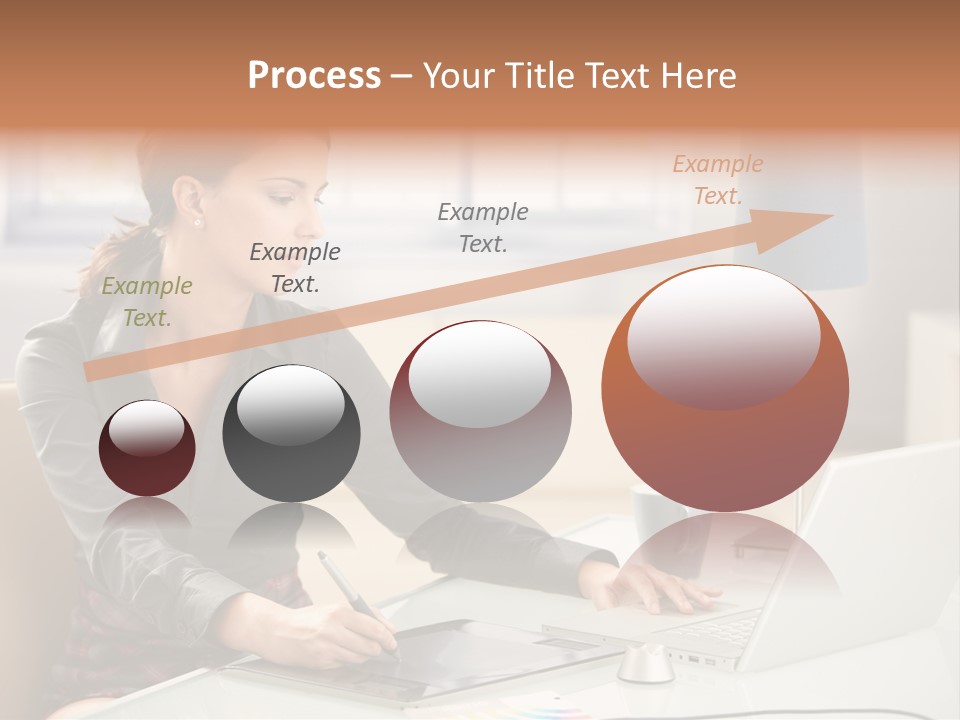 Process – Your Title Text Here

Example Text.

Example Text.

Example Text.

Example Text.